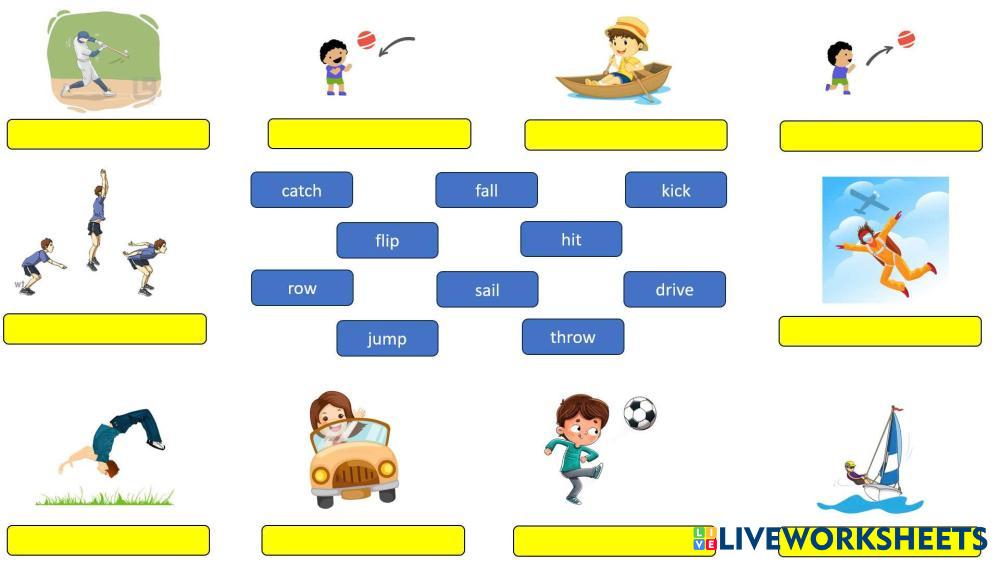 catch
fall
kick
flip
hit
row
sail
drive
jump
throw

LIVEWORKSHEETS